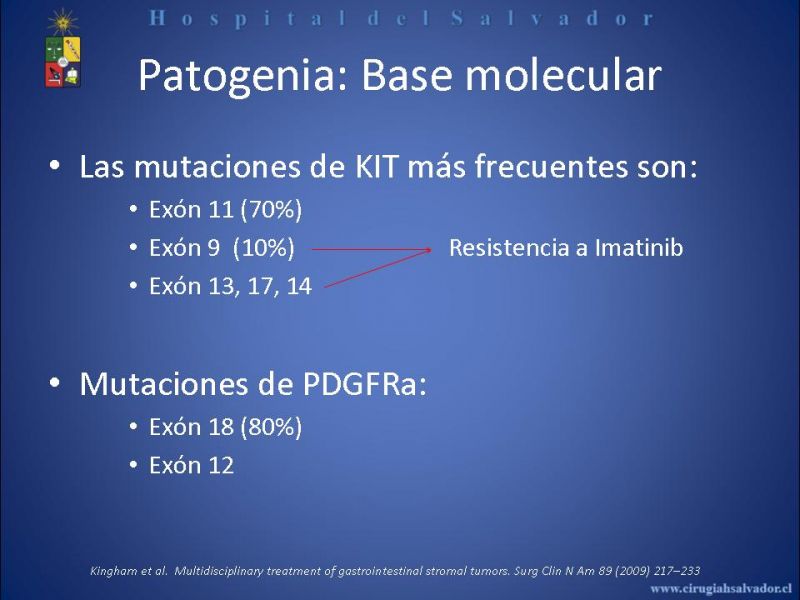 Hospital del Salvador

Patogenia: Base molecular

• Las mutaciones de KIT más frecuentes son:
  • Exón 11 (70%)
  • Exón 9 (10%)
  • Exón 13, 17, 14

Resistencia a Imatinib

• Mutaciones de PDGFRa:
  • Exón 18 (80%)
  • Exón 12

Kingham et al. Multidisciplinary treatment of gastrointestinal stromal tumors. Surg Clin N Am 89 (2009) 217–233

www.cirugiahsalvador.cl